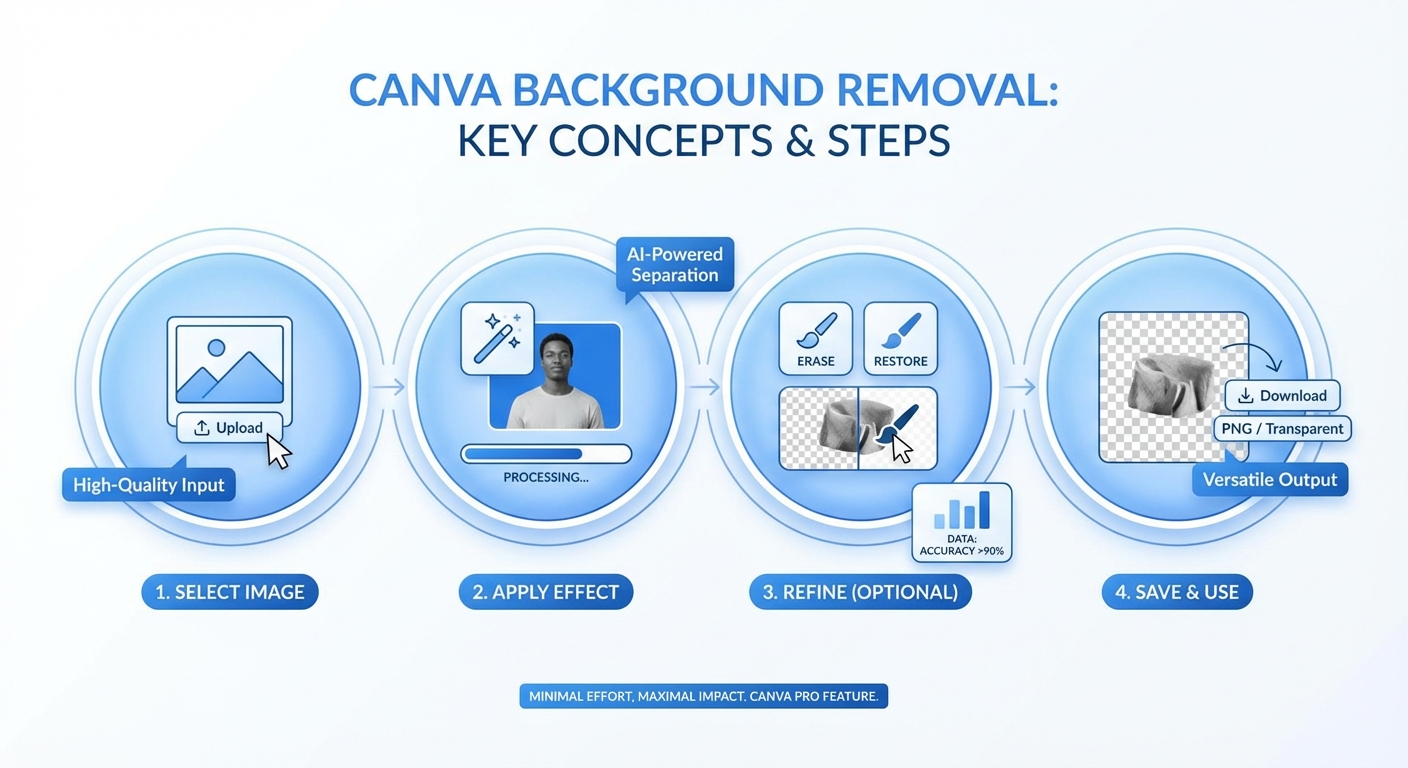 CANVA BACKGROUND REMOVAL: KEY CONCEPTS & STEPS

Upload

High-Quality Input

1. SELECT IMAGE

AI-Powered Separation

PROCESSING...

2. APPLY EFFECT

ERASE

RESTORE

DATA: ACCURACY >90%

3. REFINE (OPTIONAL)

Download

PNG / Transparent

Versatile Output

4. SAVE & USE

MINIMAL EFFORT, MAXIMAL IMPACT. CANVA PRO FEATURE.